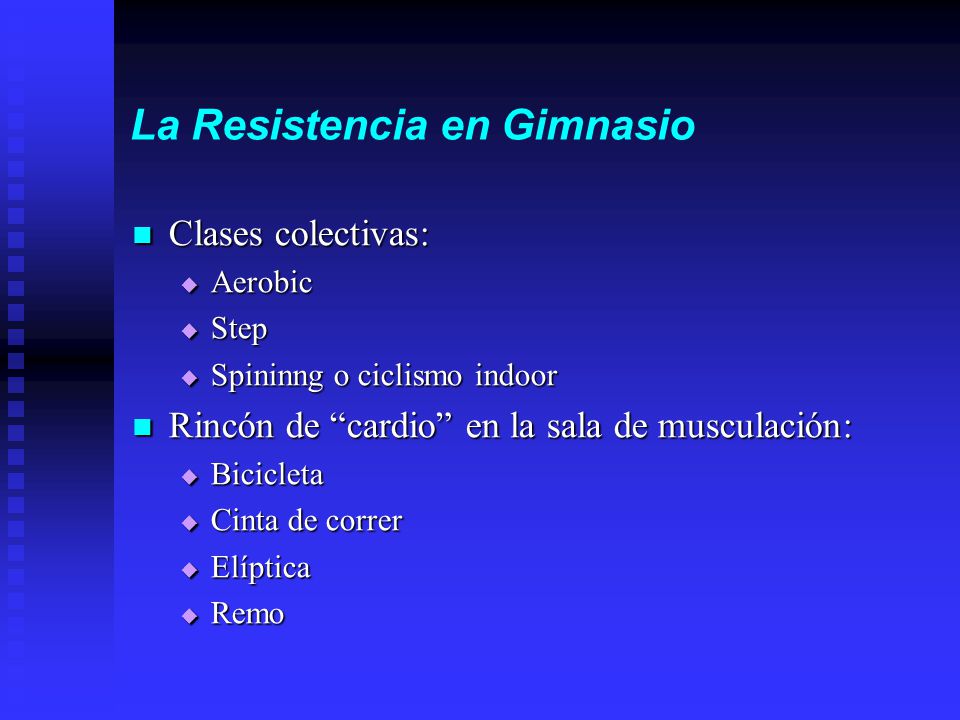 La Resistencia en Gimnasio

- Clases colectivas:
  - Aerobic
  - Step
  - Spininng o ciclismo indoor
- Rincón de “cardio” en la sala de musculación:
  - Bicicleta
  - Cinta de correr
  - Elíptica
  - Remo